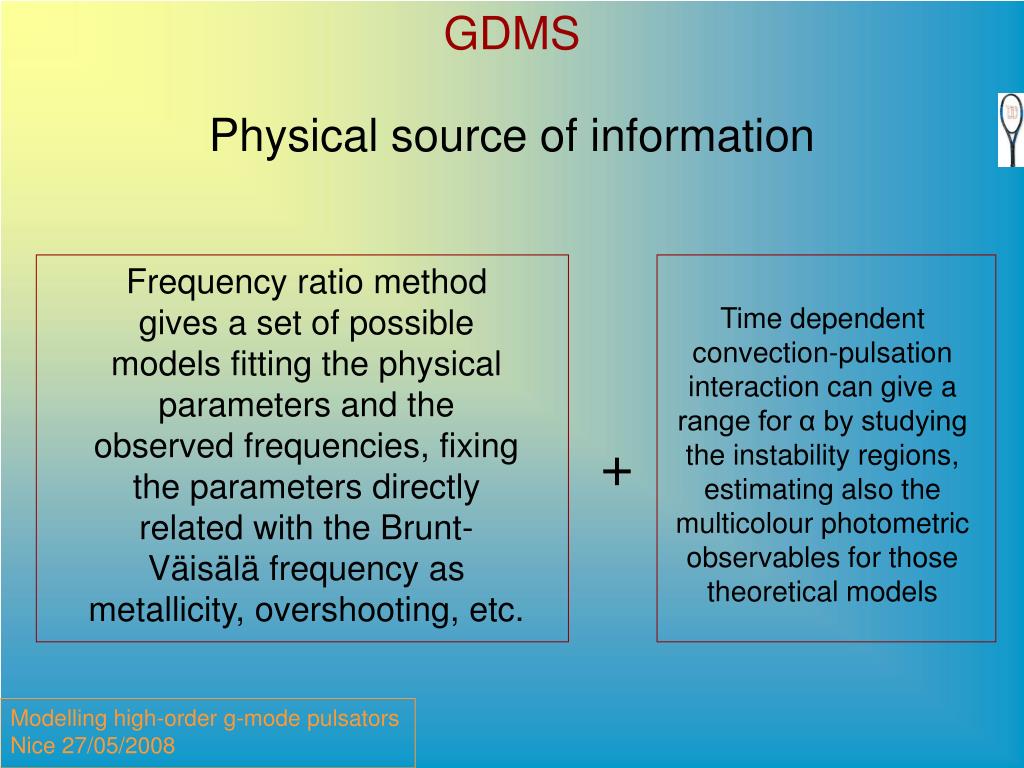 GDMS

Physical source of information

Frequency ratio method gives a set of possible models fitting the physical parameters and the observed frequencies, fixing the parameters directly related with the Brunt-Väisälä frequency as metallicity, overshooting, etc.

+

Time dependent convection-pulsation interaction can give a range for α by studying the instability regions, estimating also the multicolour photometric observables for those theoretical models

Modelling high-order g-mode pulsators
Nice 27/05/2008